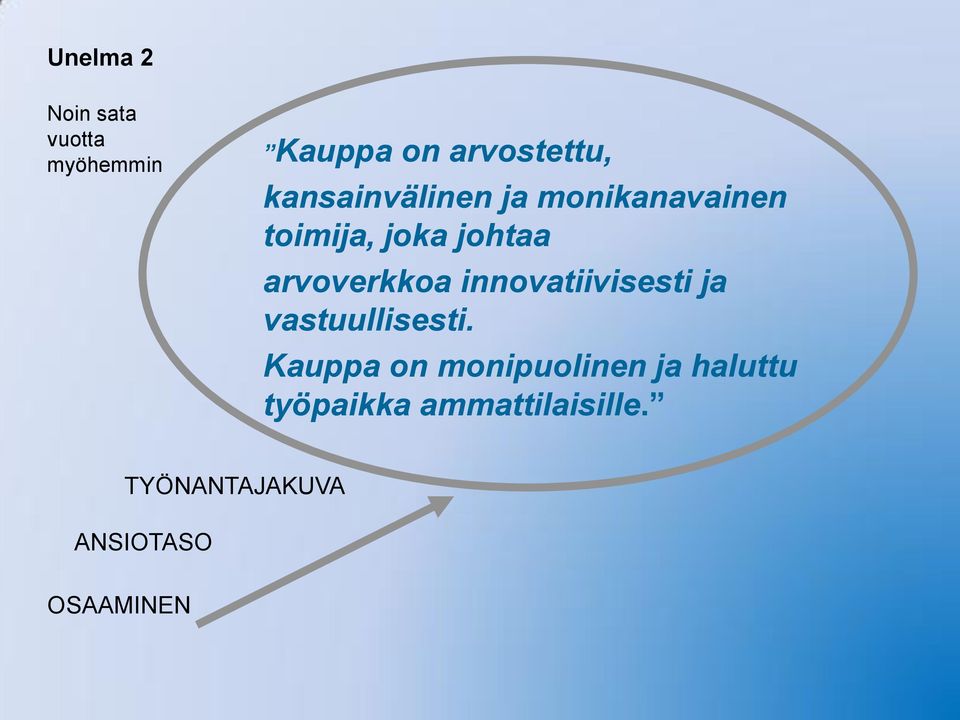 Unelma 2

Noin sata vuotta myöhemmin

”Kauppa on arvostettu,

kansainvälinen ja monikanavainen toimija, joka johtaa

arvoverkkoa innovatiivisesti ja vastuullisesti.

Kauppa on monipuolinen ja haluttu työpaikka ammattilaisille.”

TYÖNANTAJAKUVA

ANSIOTASO

OSAAMINEN